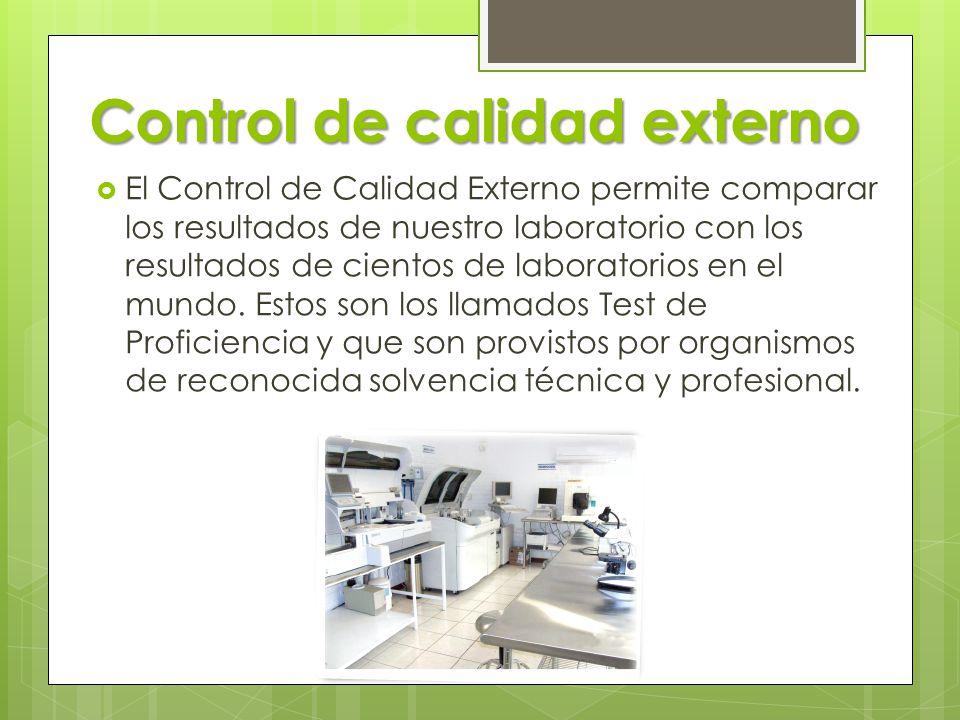 Control de calidad externo

El Control de Calidad Externo permite comparar los resultados de nuestro laboratorio con los resultados de cientos de laboratorios en el mundo. Estos son los llamados Test de Proficiencia y que son provistos por organismos de reconocida solvencia técnica y profesional.